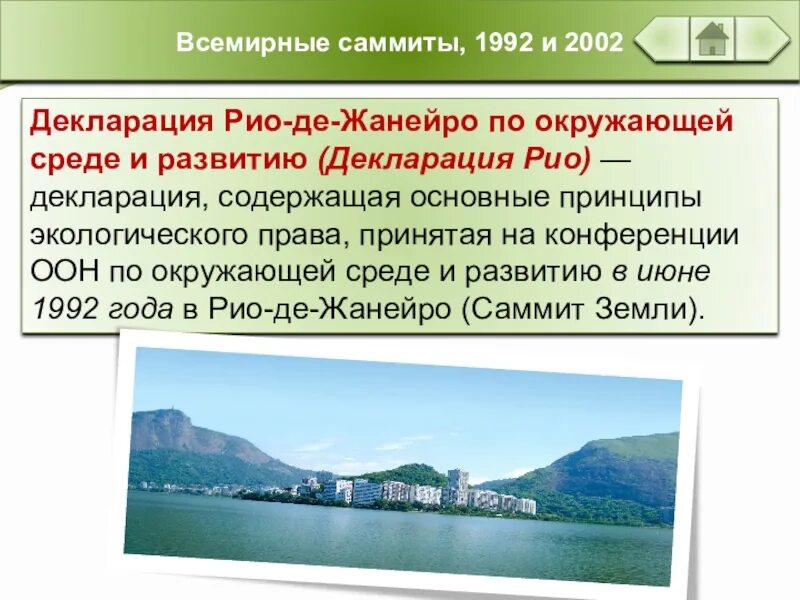 Всемирные саммиты, 1992 и 2002

Декларация Рио-де-Жанейро по окружающей среде и развитию (Декларация Рио) — декларация, содержащая основные принципы экологического права, принятая на конференции ООН по окружающей среде и развитию в июне 1992 года в Рио-де-Жанейро (Саммит Земли).